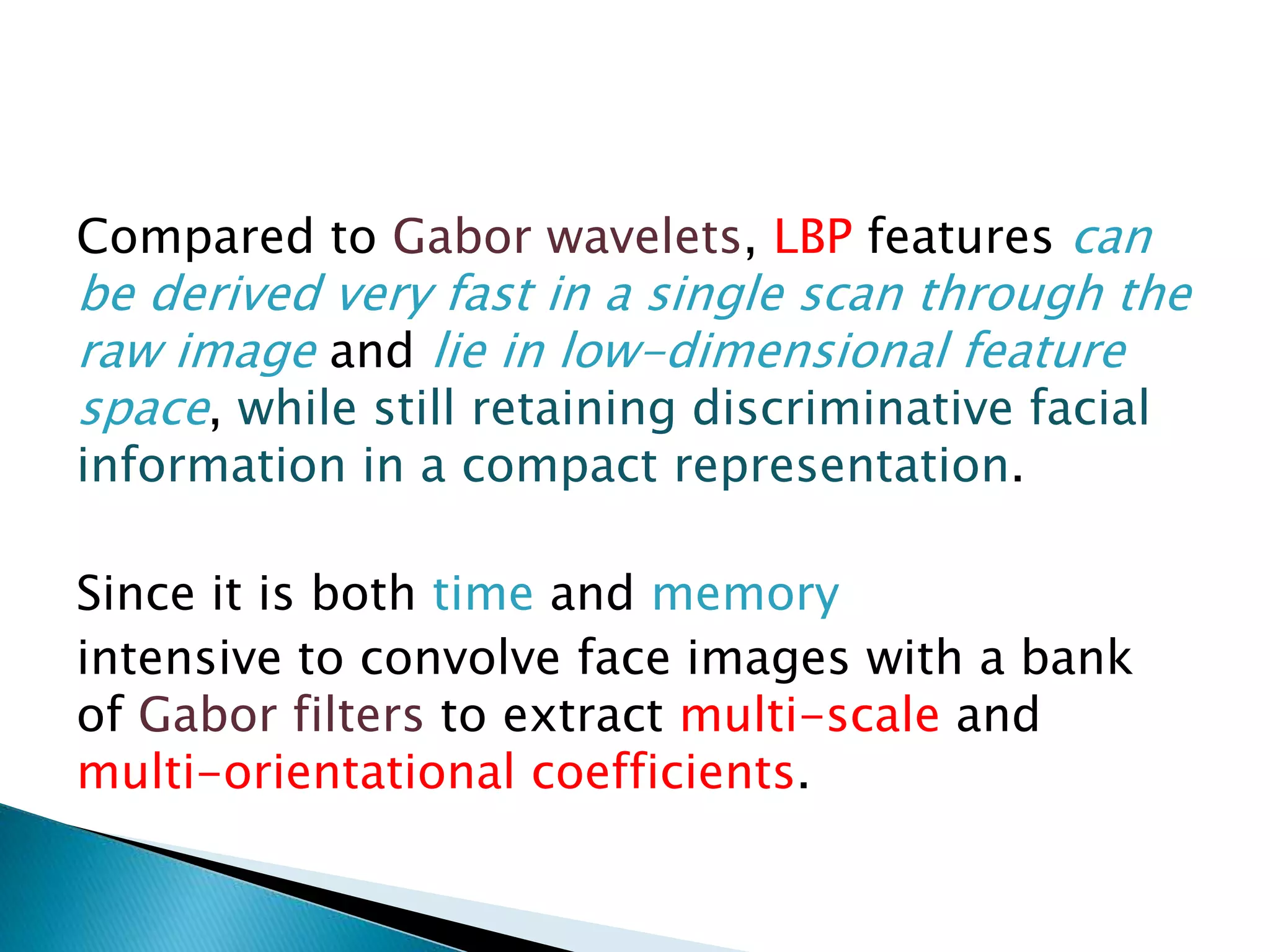 Compared to Gabor wavelets, LBP features can be derived very fast in a single scan through the raw image and lie in low-dimensional feature space, while still retaining discriminative facial information in a compact representation.

Since it is both time and memory intensive to convolve face images with a bank of Gabor filters to extract multi-scale and multi-orientational coefficients.